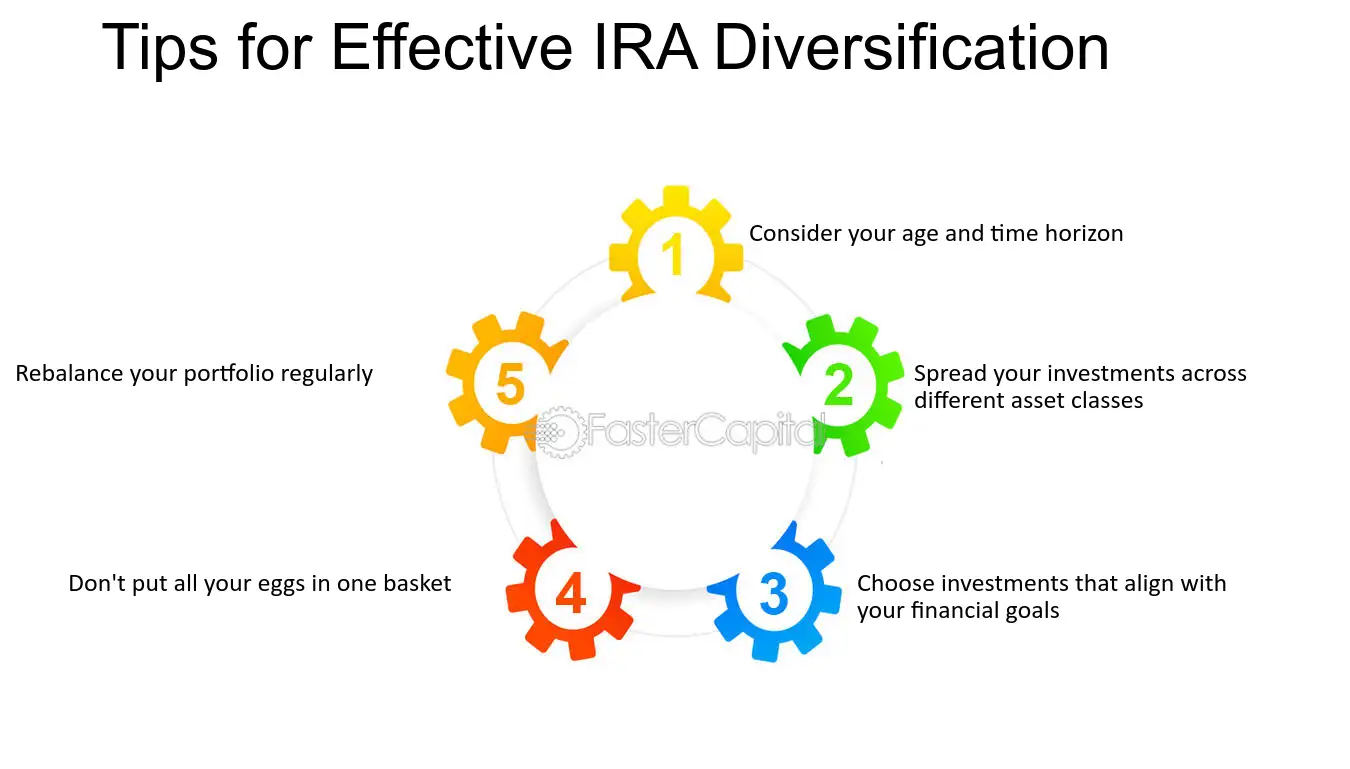 Tips for Effective IRA Diversification

1
Consider your age and time horizon

2
Spread your investments across different asset classes

3
Choose investments that align with your financial goals

4
Don't put all your eggs in one basket

5
Rebalance your portfolio regularly

FasterCapital